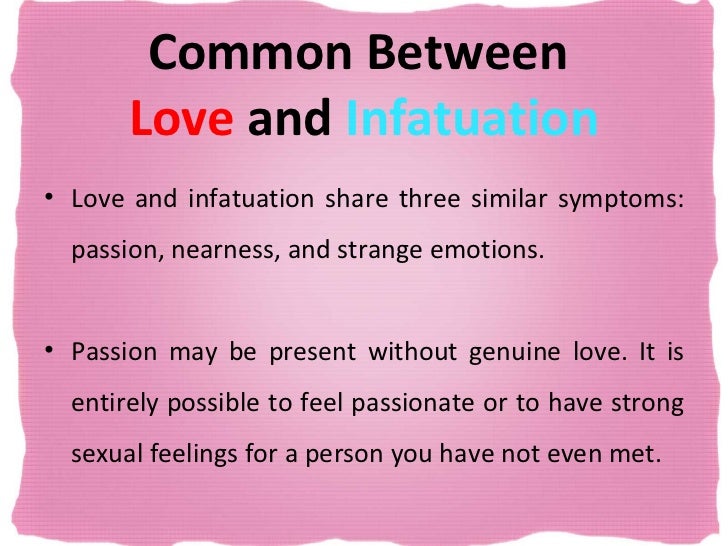 Common Between
Love and Infatuation

• Love and infatuation share three similar symptoms: passion, nearness, and strange emotions.

• Passion may be present without genuine love. It is entirely possible to feel passionate or to have strong sexual feelings for a person you have not even met.